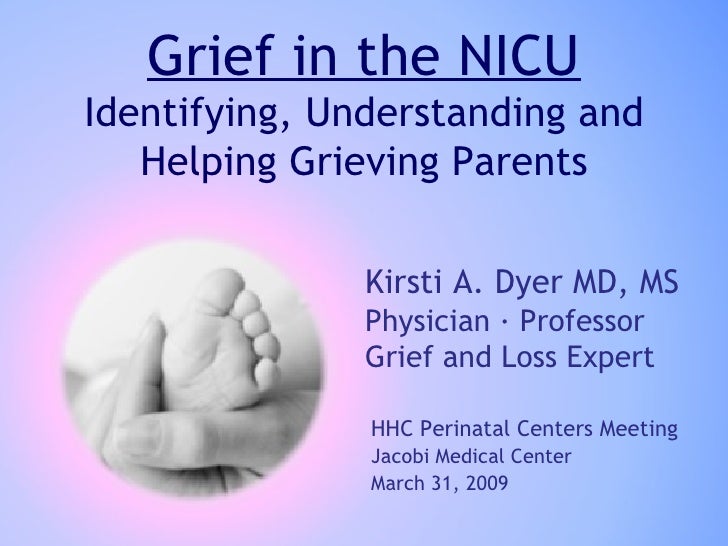 Grief in the NICU
Identifying, Understanding and Helping Grieving Parents

Kirsti A. Dyer MD, MS
Physician · Professor
Grief and Loss Expert

HHC Perinatal Centers Meeting
Jacobi Medical Center
March 31, 2009